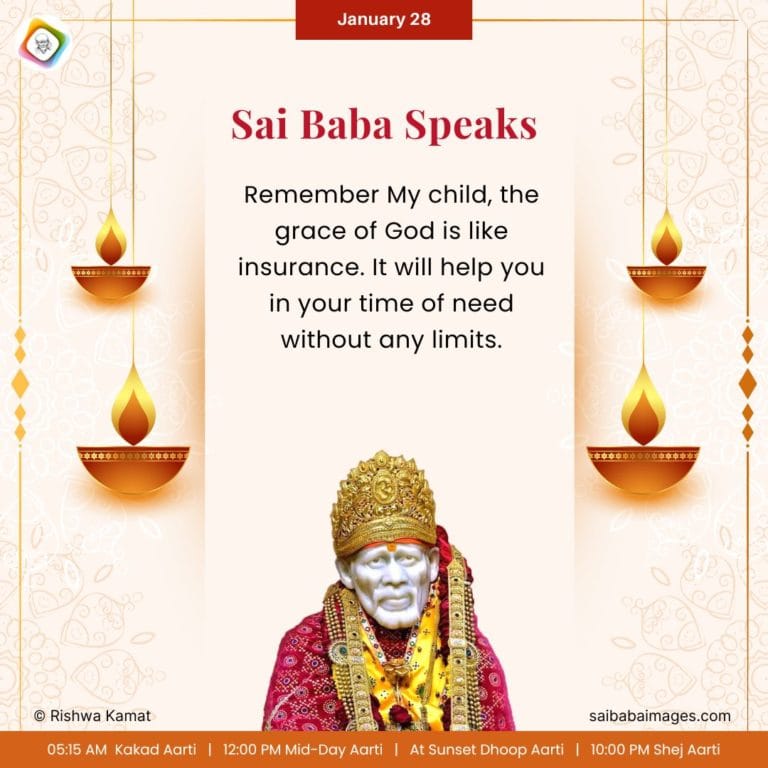 January 28

Sai Baba Speaks

Remember My child, the grace of God is like insurance. It will help you in your time of need without any limits.

© Rishwa Kamat

saibabaimages.com

05:15 AM Kakad Aarti | 12:00 PM Mid-Day Aarti | At Sunset Dhoop Aarti | 10:00 PM Shej Aarti